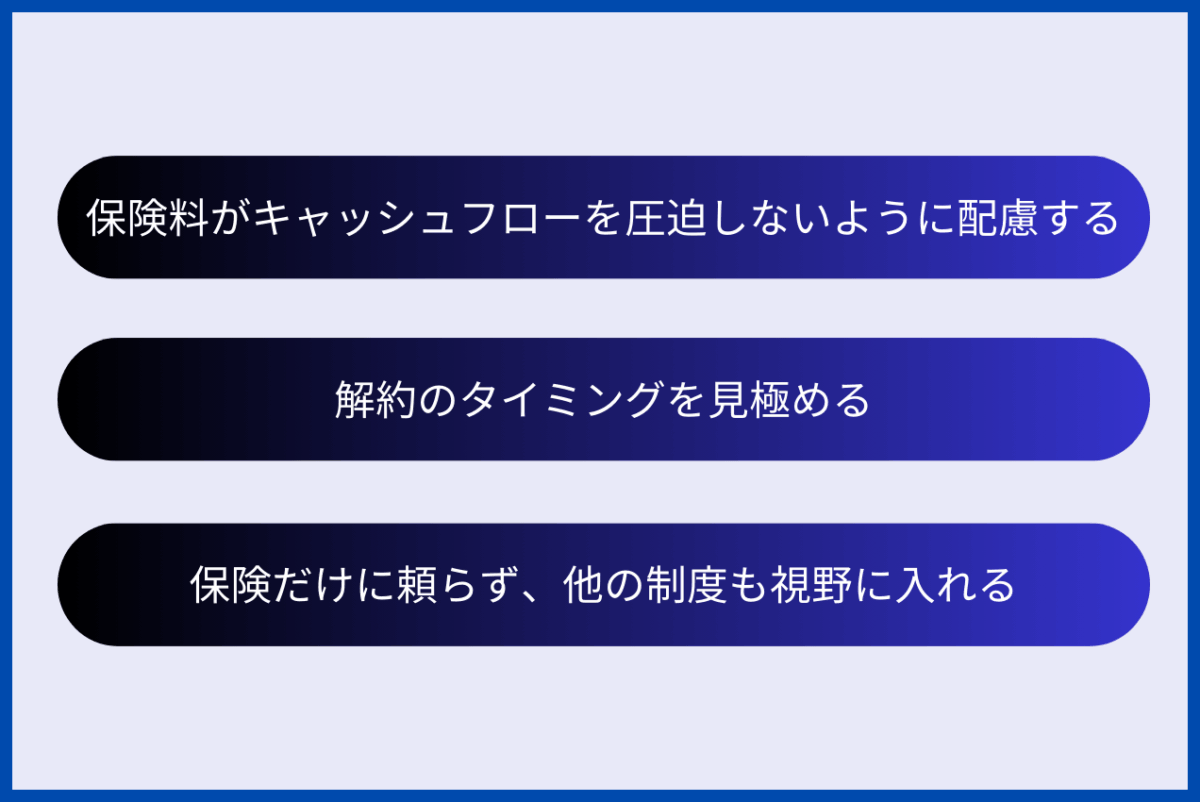 保険料がキャッシュフローを圧迫しないように配慮する

解約のタイミングを見極める

保険だけに頼らず、他の制度も視野に入れる